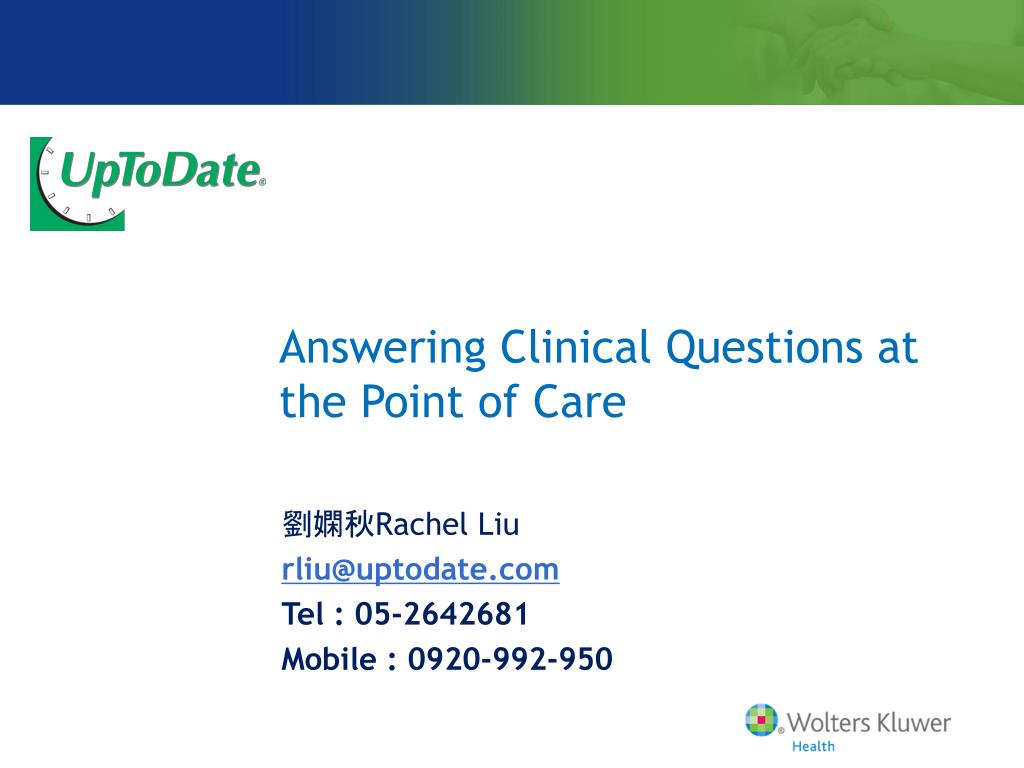 UpToDate®

Answering Clinical Questions at the Point of Care

劉嫻秋Rachel Liu
rliu@uptodate.com
Tel : 05-2642681
Mobile : 0920-992-950

Wolters Kluwer
Health